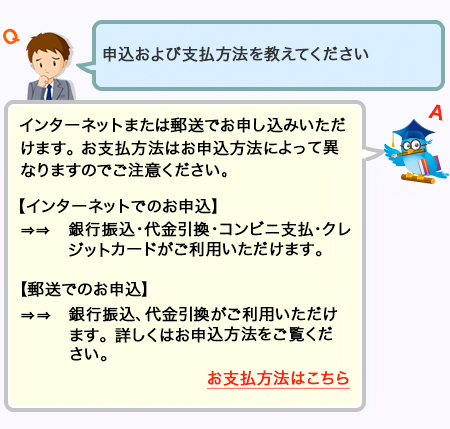 Q

申込および支払方法を教えてください

A

インターネットまたは郵送でお申し込みいただけます。お支払方法はお申込方法によって異なりますのでご注意ください。

【インターネットでのお申込】

⇒⇒　銀行振込･代金引換･コンビニ支払･クレジットカードがご利用いただけます。

【郵送でのお申込】

⇒⇒　銀行振込、代金引換がご利用いただけます。詳しくはお申込方法をご覧ください。

お支払方法はこちら